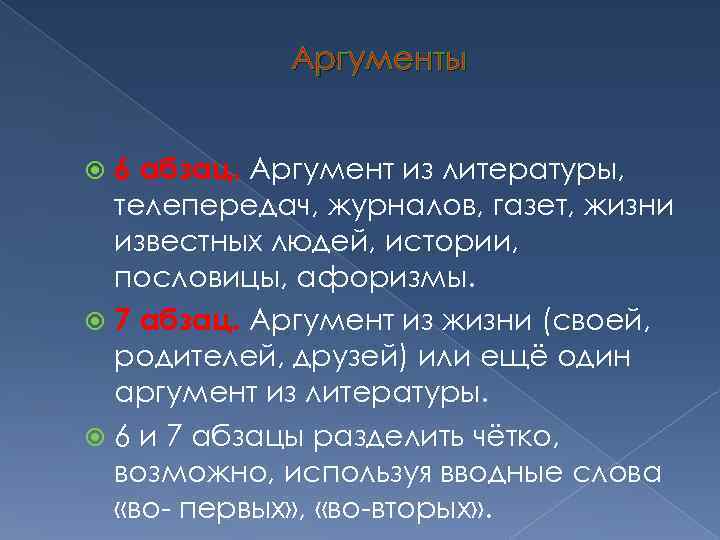 Аргументы

6 абзац. Аргумент из литературы, телепередач, журналов, газет, жизни известных людей, истории, пословицы, афоризмы.

7 абзац. Аргумент из жизни (своей, родителей, друзей) или ещё один аргумент из литературы.

6 и 7 абзацы разделить чётко, возможно, используя вводные слова «во- первых», «во-вторых».